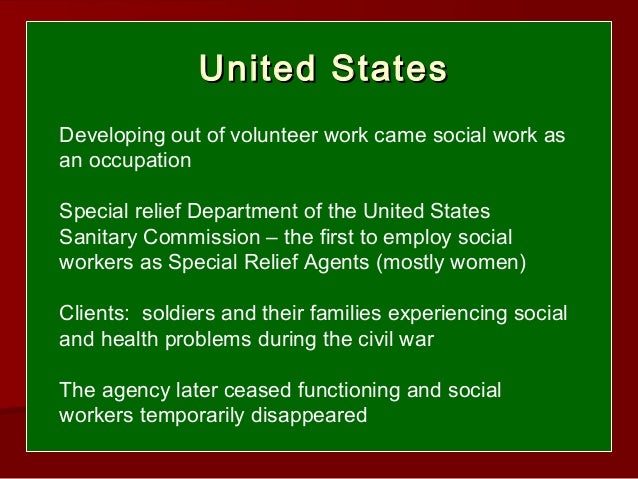 United States

Developing out of volunteer work came social work as an occupation

Special relief Department of the United States Sanitary Commission – the first to employ social workers as Special Relief Agents (mostly women)

Clients:  soldiers and their families experiencing social and health problems during the civil war

The agency later ceased functioning and social workers temporarily disappeared